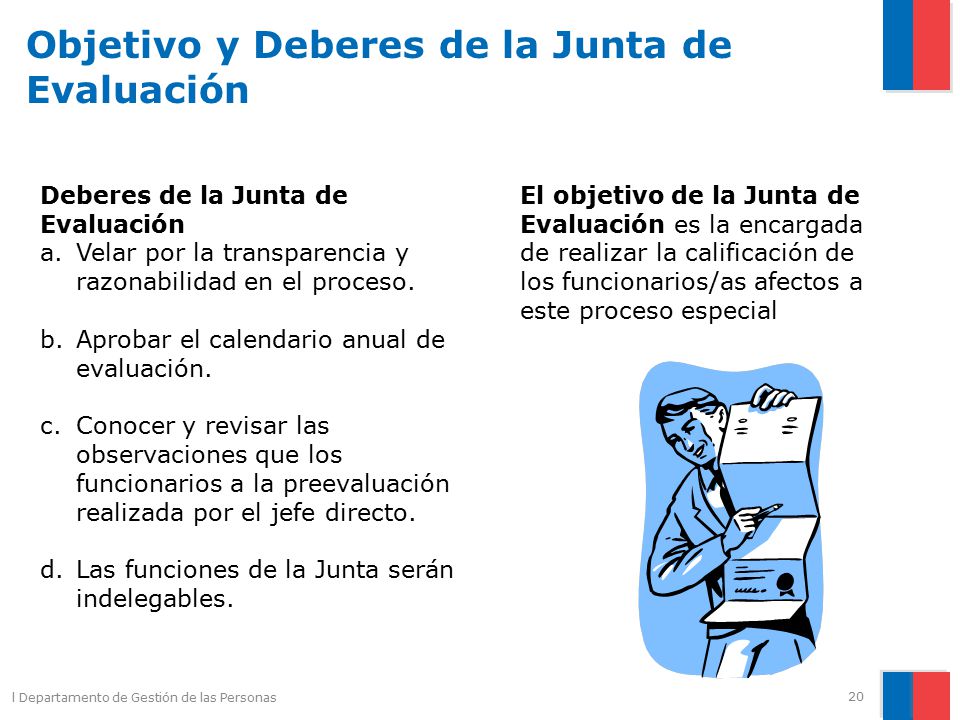 Objetivo y Deberes de la Junta de Evaluación

Deberes de la Junta de Evaluación
a. Velar por la transparencia y razonabilidad en el proceso.

b. Aprobar el calendario anual de evaluación.

c. Conocer y revisar las observaciones que los funcionarios a la preevaluación realizada por el jefe directo.

d. Las funciones de la Junta serán indelegables.

El objetivo de la Junta de Evaluación es la encargada de realizar la calificación de los funcionarios/as afectos a este proceso especial

l Departamento de Gestión de las Personas

20